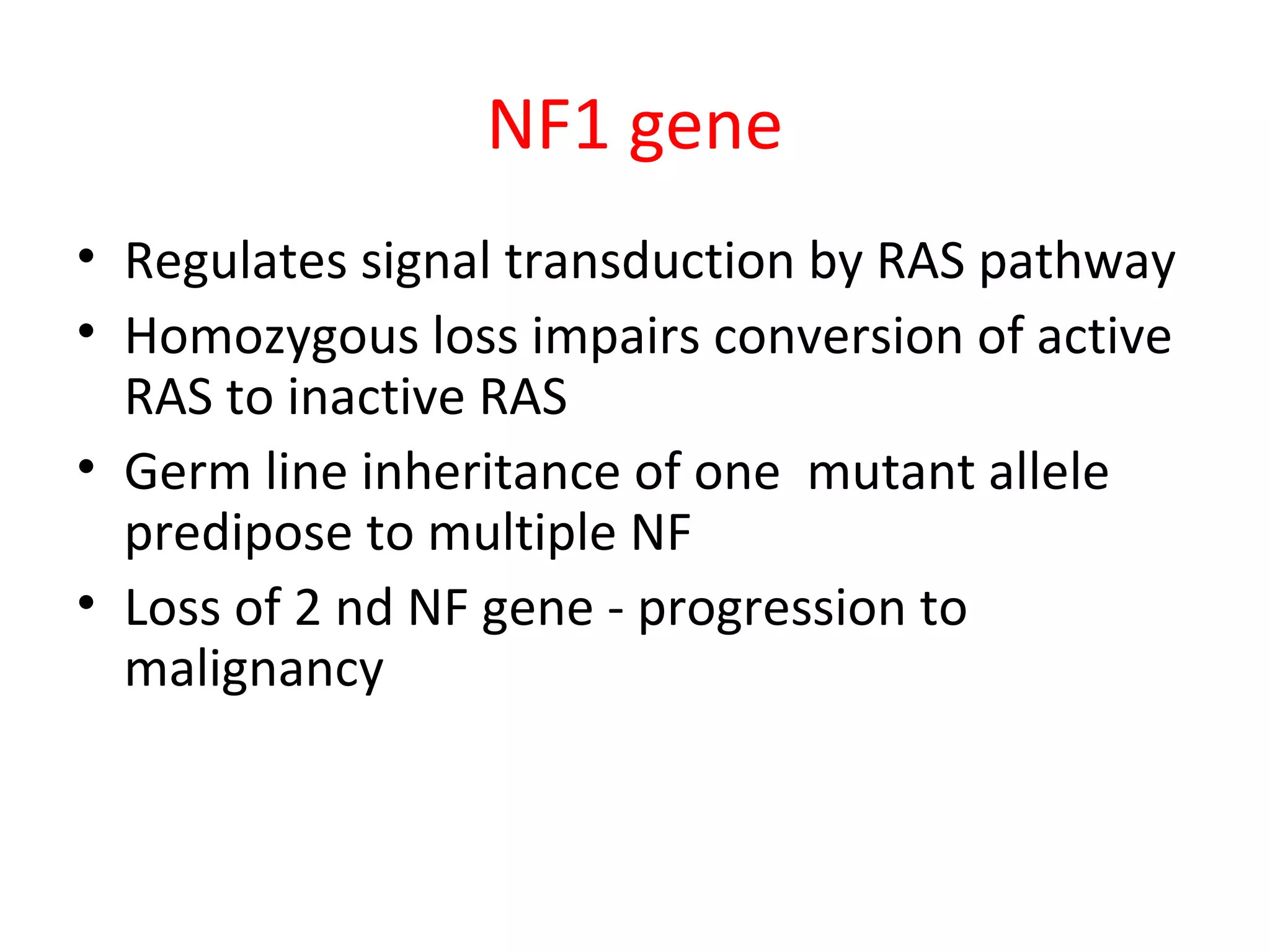 NF1 gene

• Regulates signal transduction by RAS pathway
• Homozygous loss impairs conversion of active RAS to inactive RAS
• Germ line inheritance of one  mutant allele predipose to multiple NF
• Loss of 2 nd NF gene - progression to malignancy